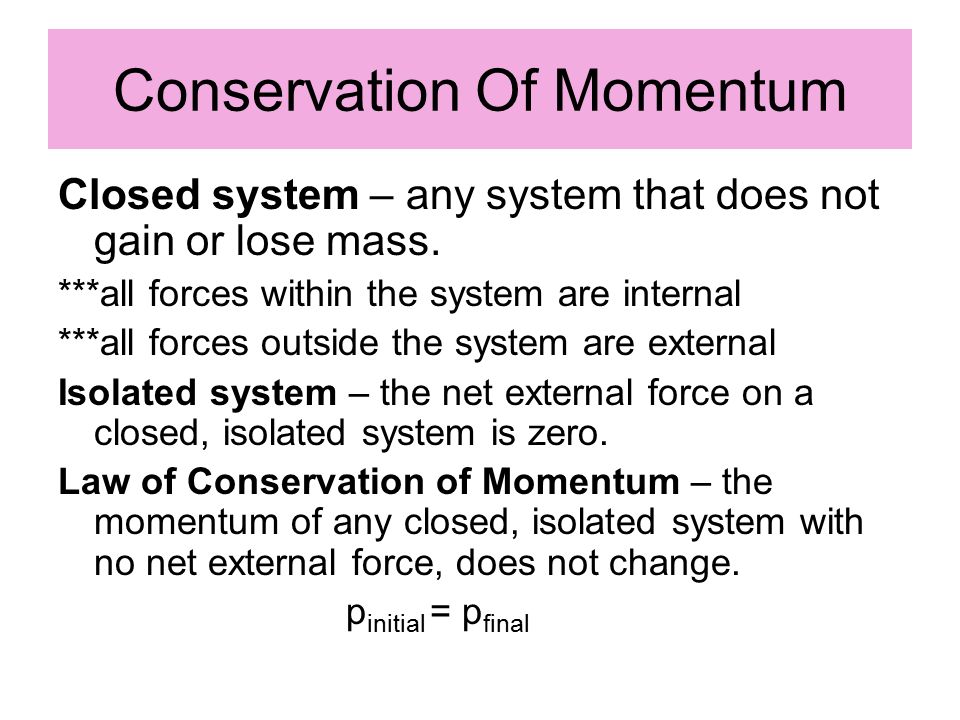 Conservation Of Momentum

Closed system – any system that does not gain or lose mass.

***all forces within the system are internal

***all forces outside the system are external

Isolated system – the net external force on a closed, isolated system is zero.

Law of Conservation of Momentum – the momentum of any closed, isolated system with no net external force, does not change.

$p_{initial} = p_{final}$